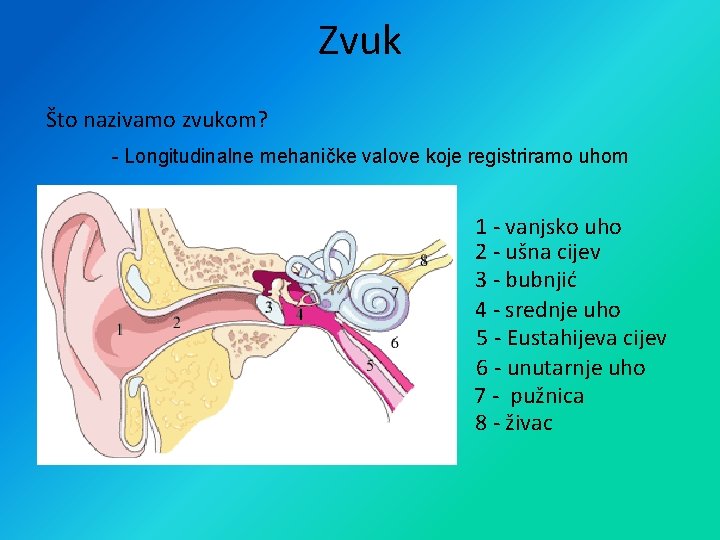 Zvuk

Što nazivamo zvukom?

- Longitudinalne mehaničke valove koje registriramo uhom

1 2 3 4 5 6 7 8

1 - vanjsko uho
2 - ušna cijev
3 - bubnjić
4 - srednje uho
5 - Eustahijeva cijev
6 - unutarnje uho
7 - pužnica
8 - živac